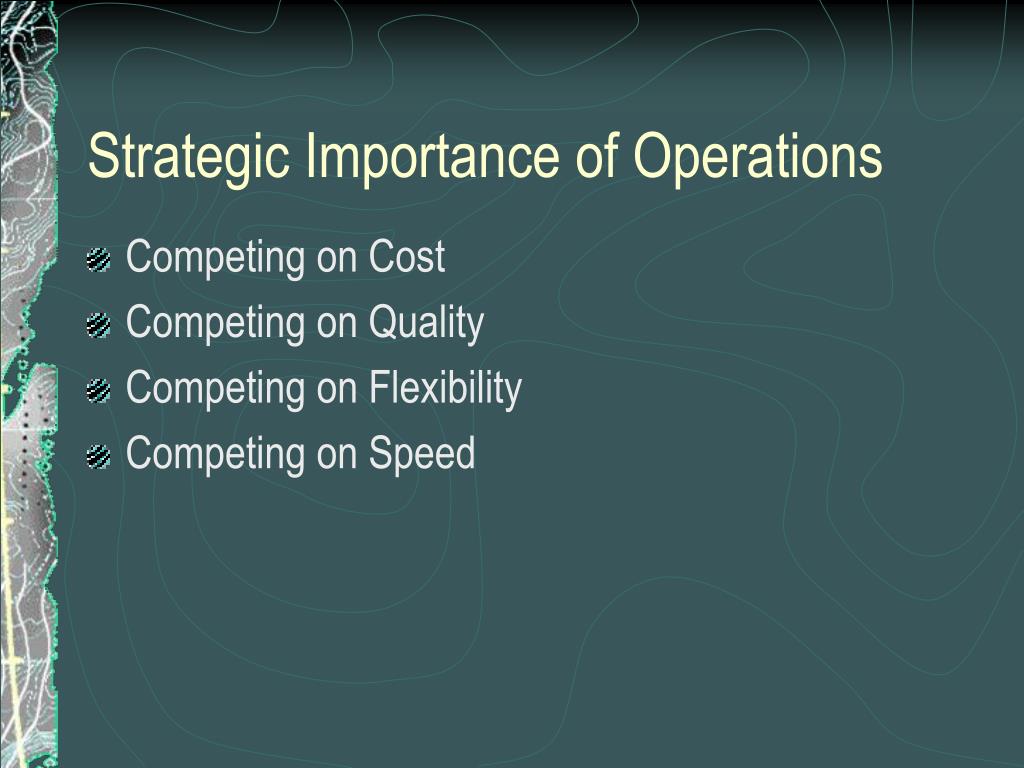 Strategic Importance of Operations

- Competing on Cost
- Competing on Quality
- Competing on Flexibility
- Competing on Speed